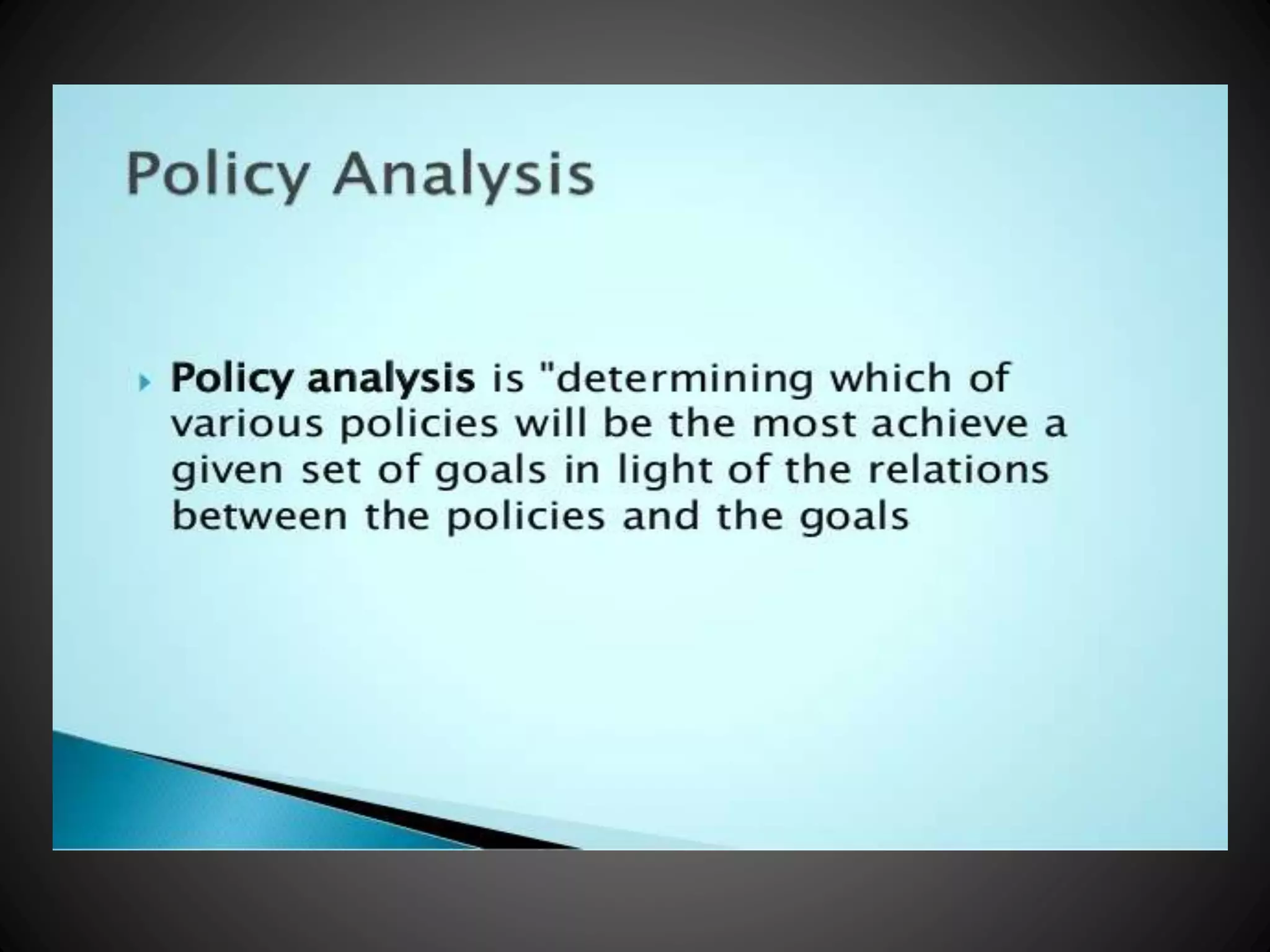 Policy Analysis

Policy analysis is "determining which of various policies will be the most achieve a given set of goals in light of the relations between the policies and the goals